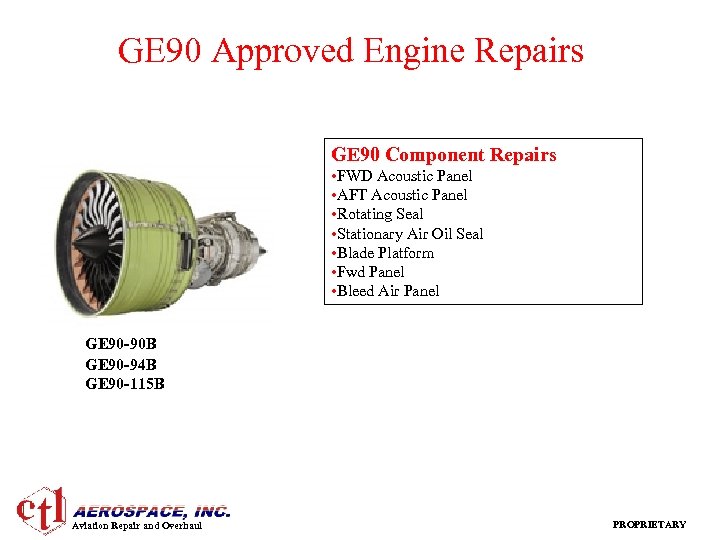 GE90 Approved Engine Repairs

GE90 Component Repairs
•FWD Acoustic Panel
•AFT Acoustic Panel
•Rotating Seal
•Stationary Air Oil Seal
•Blade Platform
•Fwd Panel
•Bleed Air Panel

GE90-90B
GE90-94B
GE90-115B

ctl AEROSPACE, INC.
Aviation Repair and Overhaul

PROPRIETARY